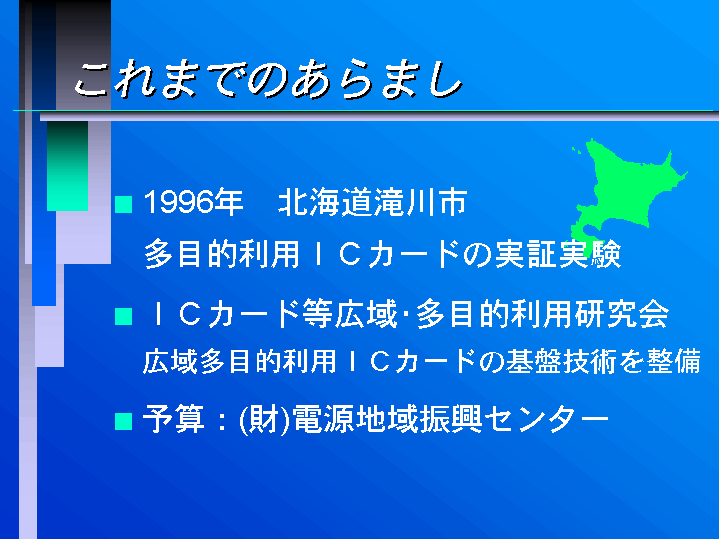 これまでのあらまし

■ 1996年　北海道滝川市
多目的利用ＩＣカードの実証実験

■ ＩＣカード等広域･多目的利用研究会
広域多目的利用ＩＣカードの基盤技術を整備

■ 予算：(財)電源地域振興センター